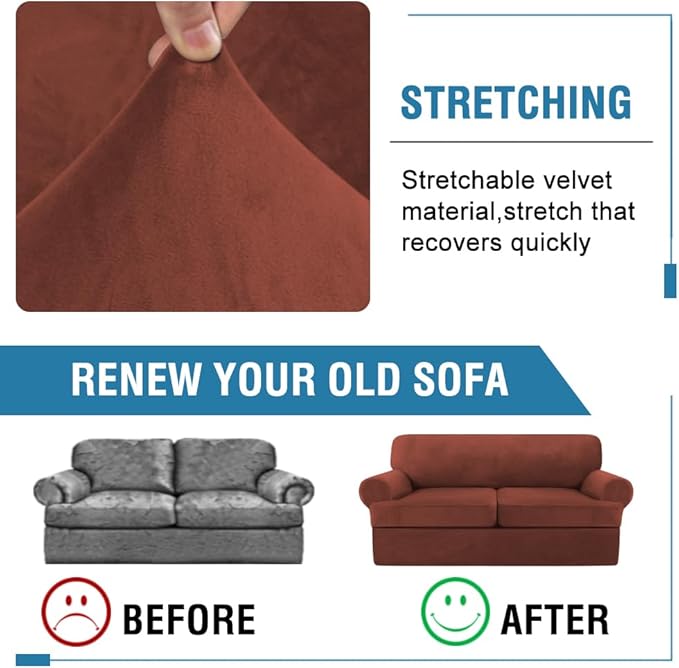 STRETCHING

Stretchable velvet material,stretch that recovers quickly

RENEW YOUR OLD SOFA

BEFORE

AFTER